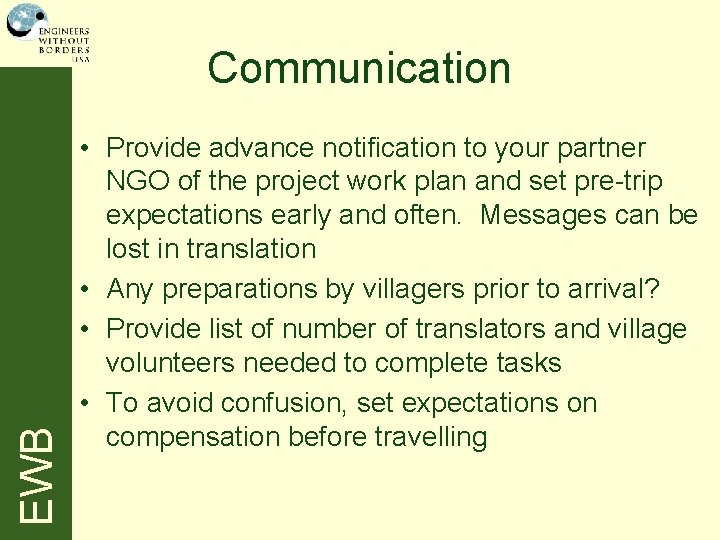 ENGINEERS WITHOUT BORDERS USA

Communication

• Provide advance notification to your partner NGO of the project work plan and set pre-trip expectations early and often. Messages can be lost in translation
• Any preparations by villagers prior to arrival?
• Provide list of number of translators and village volunteers needed to complete tasks
• To avoid confusion, set expectations on compensation before travelling

EWB